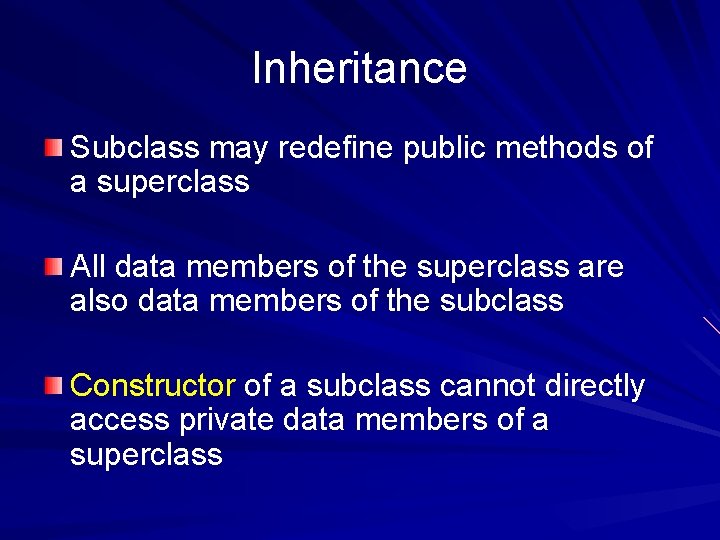 Inheritance

Subclass may redefine public methods of a superclass

All data members of the superclass are also data members of the subclass

Constructor of a subclass cannot directly access private data members of a superclass